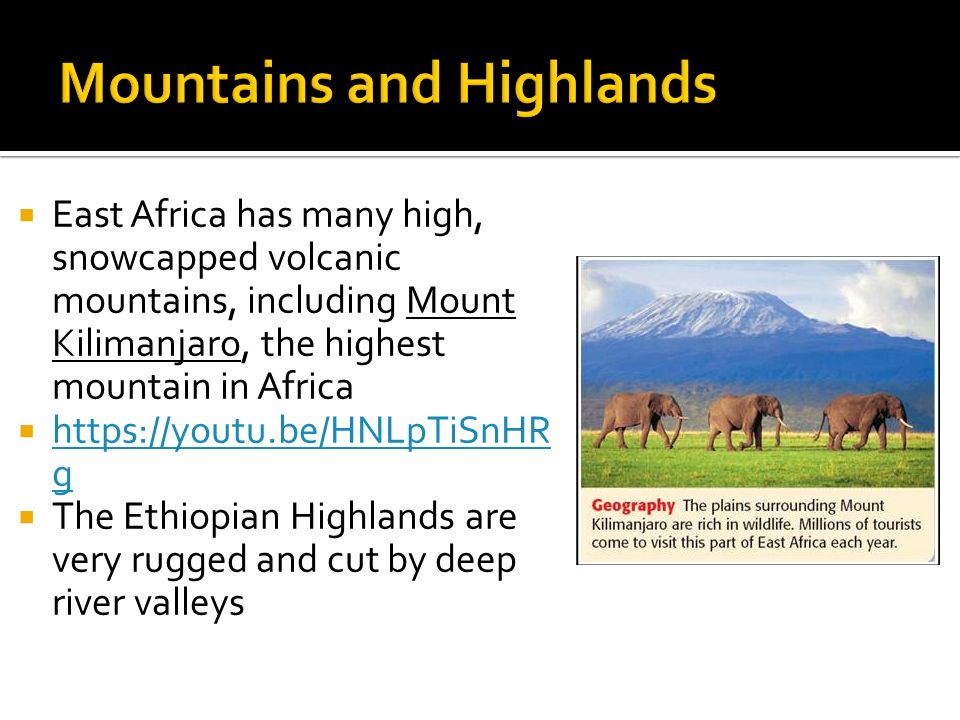 Mountains and Highlands

East Africa has many high, snowcapped volcanic mountains, including Mount Kilimanjaro, the highest mountain in Africa

https://youtu.be/HNLpTiSnHRg

The Ethiopian Highlands are very rugged and cut by deep river valleys

Geography The plains surrounding Mount Kilimanjaro are rich in wildlife. Millions of tourists come to visit this part of East Africa each year.